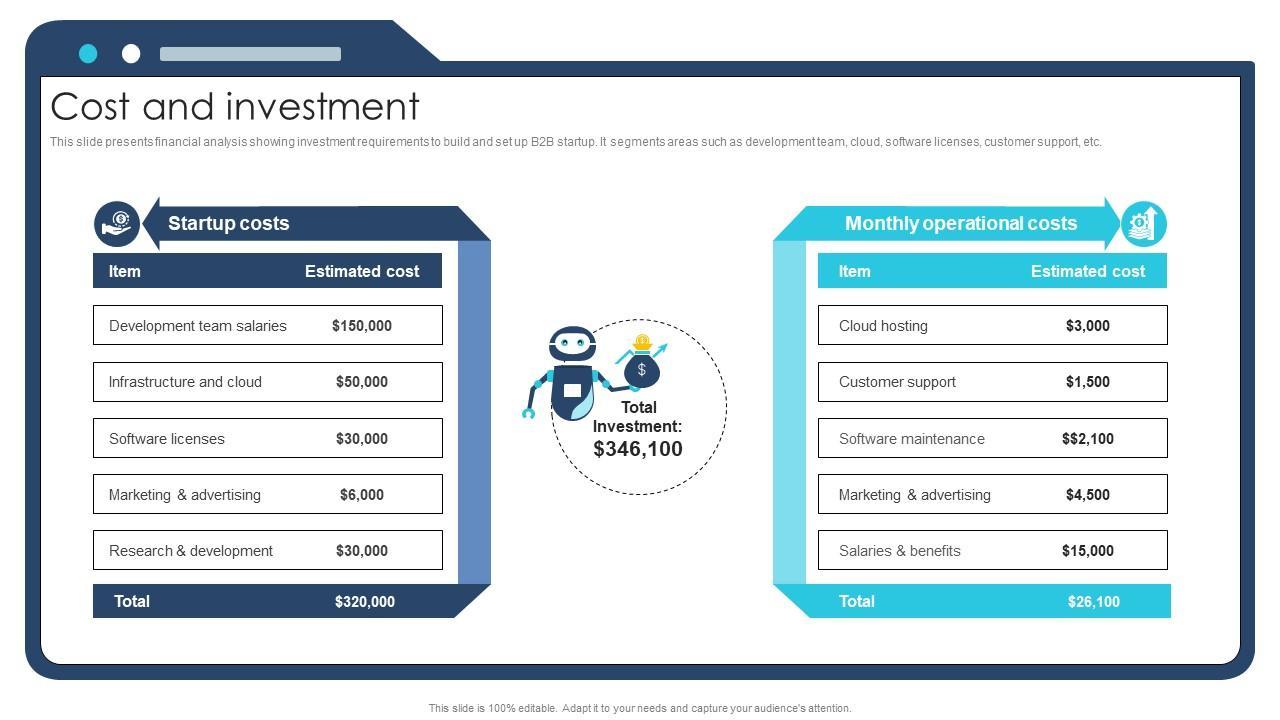 Cost and investment

This slide presents financial analysis showing investment requirements to build and set up B2B startup. It segments areas such as development team, cloud, software licenses, customer support, etc.

Startup costs

| Item | Estimated cost |
|---|---|
| Development team salaries | $150,000 |
| Infrastructure and cloud | $50,000 |
| Software licenses | $30,000 |
| Marketing & advertising | $6,000 |
| Research & development | $30,000 |
| Total | $320,000 |

$

Total Investment: $346,100

Monthly operational costs

| Item | Estimated cost |
|---|---|
| Cloud hosting | $3,000 |
| Customer support | $1,500 |
| Software maintenance | $$2,100 |
| Marketing & advertising | $4,500 |
| Salaries & benefits | $15,000 |
| Total | $26,100 |

This slide is 100% editable. Adapt it to your needs and capture your audience's attention.